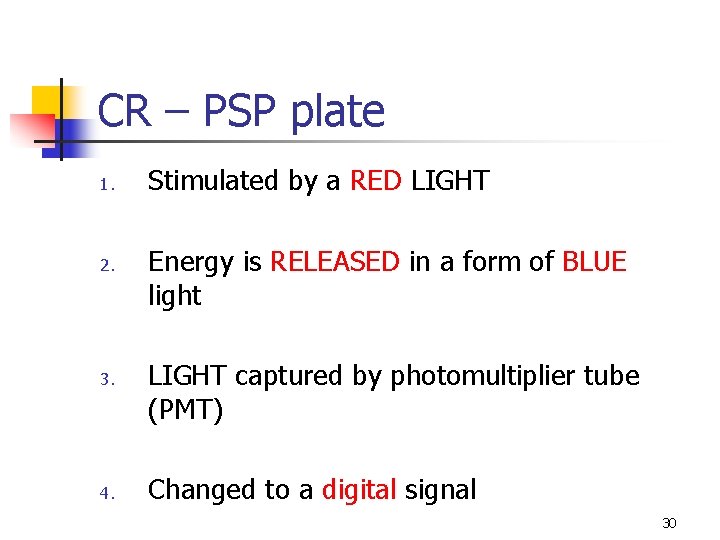 CR – PSP plate

1. Stimulated by a RED LIGHT

2. Energy is RELEASED in a form of BLUE light

3. LIGHT captured by photomultiplier tube (PMT)

4. Changed to a digital signal

30